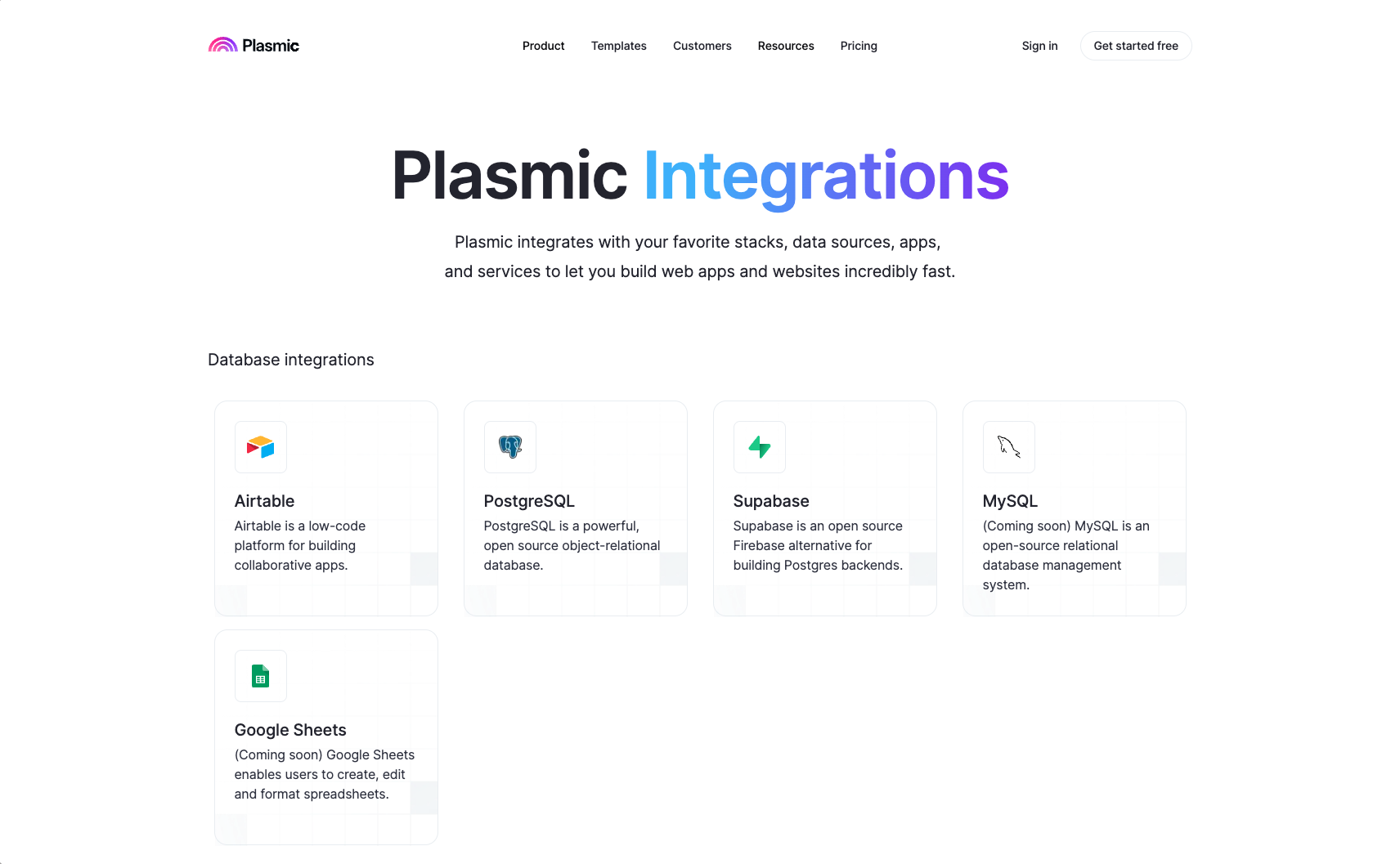 Plasmic

Product Templates Customers Resources Pricing

Sign in Get started free

Plasmic Integrations

Plasmic integrates with your favorite stacks, data sources, apps, and services to let you build web apps and websites incredibly fast.

Database integrations

Airtable
Airtable is a low-code platform for building collaborative apps.

PostgreSQL
PostgreSQL is a powerful, open source object-relational database.

Supabase
Supabase is an open source Firebase alternative for building Postgres backends.

MySQL
(Coming soon) MySQL is an open-source relational database management system.

Google Sheets
(Coming soon) Google Sheets enables users to create, edit and format spreadsheets.